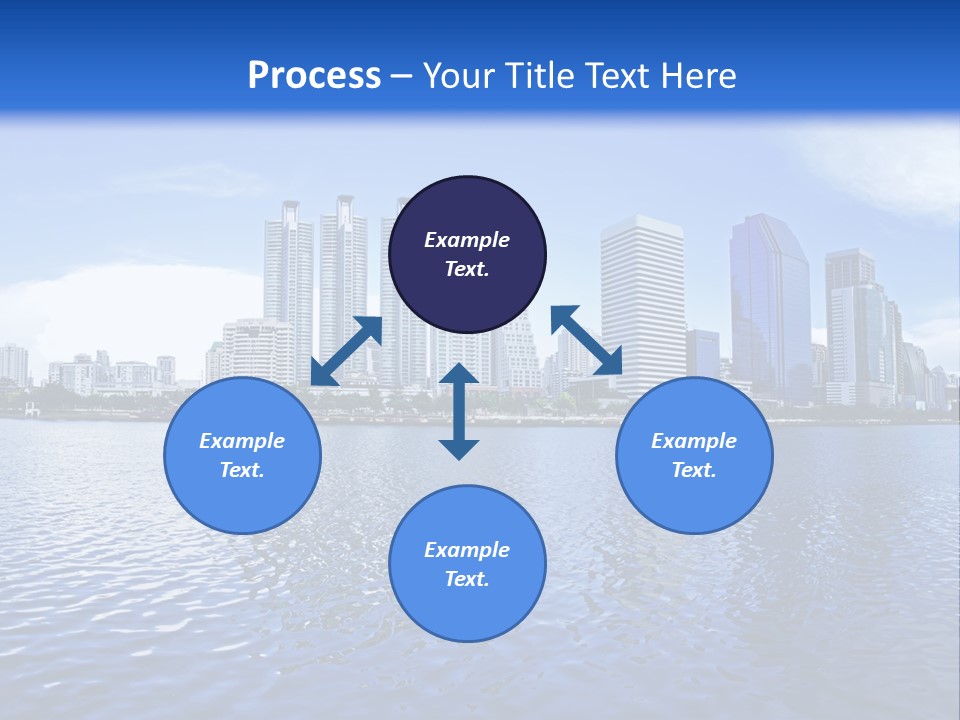 Process – Your Title Text Here

Example Text.

Example Text.

Example Text.

Example Text.